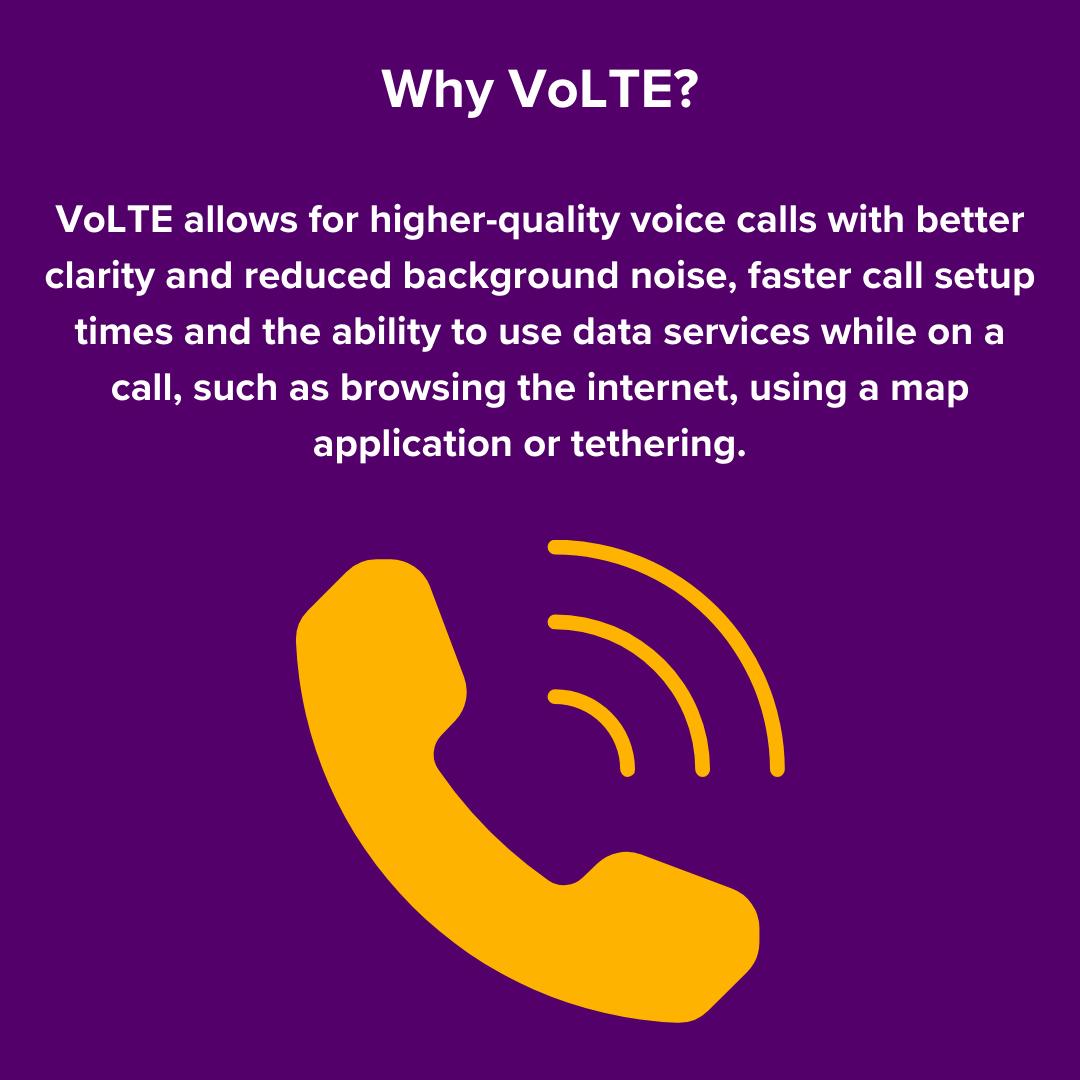 Why VoLTE?

VoLTE allows for higher-quality voice calls with better clarity and reduced background noise, faster call setup times and the ability to use data services while on a call, such as browsing the internet, using a map application or tethering.